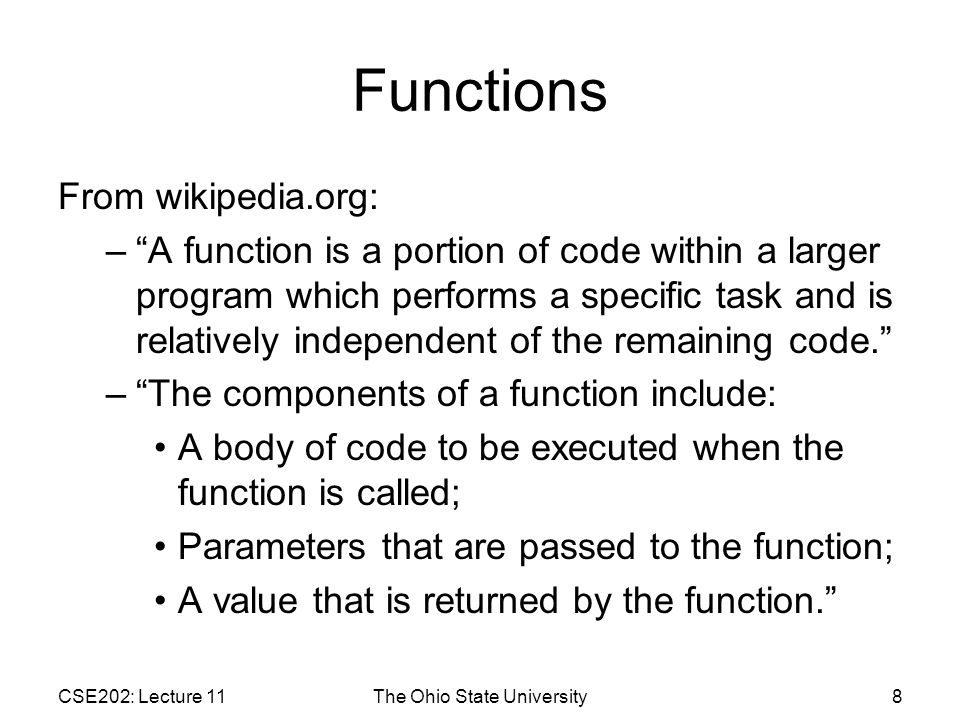 Functions

From wikipedia.org:

– “A function is a portion of code within a larger program which performs a specific task and is relatively independent of the remaining code.”

– “The components of a function include:

• A body of code to be executed when the function is called;

• Parameters that are passed to the function;

• A value that is returned by the function.”

CSE202: Lecture 11 The Ohio State University 8